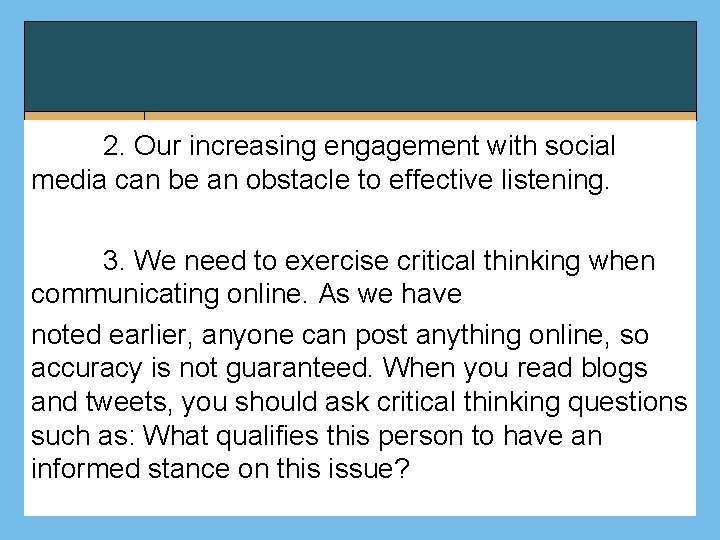 2. Our increasing engagement with social media can be an obstacle to effective listening.

3. We need to exercise critical thinking when communicating online. As we have

noted earlier, anyone can post anything online, so accuracy is not guaranteed. When you read blogs and tweets, you should ask critical thinking questions such as: What qualifies this person to have an informed stance on this issue?